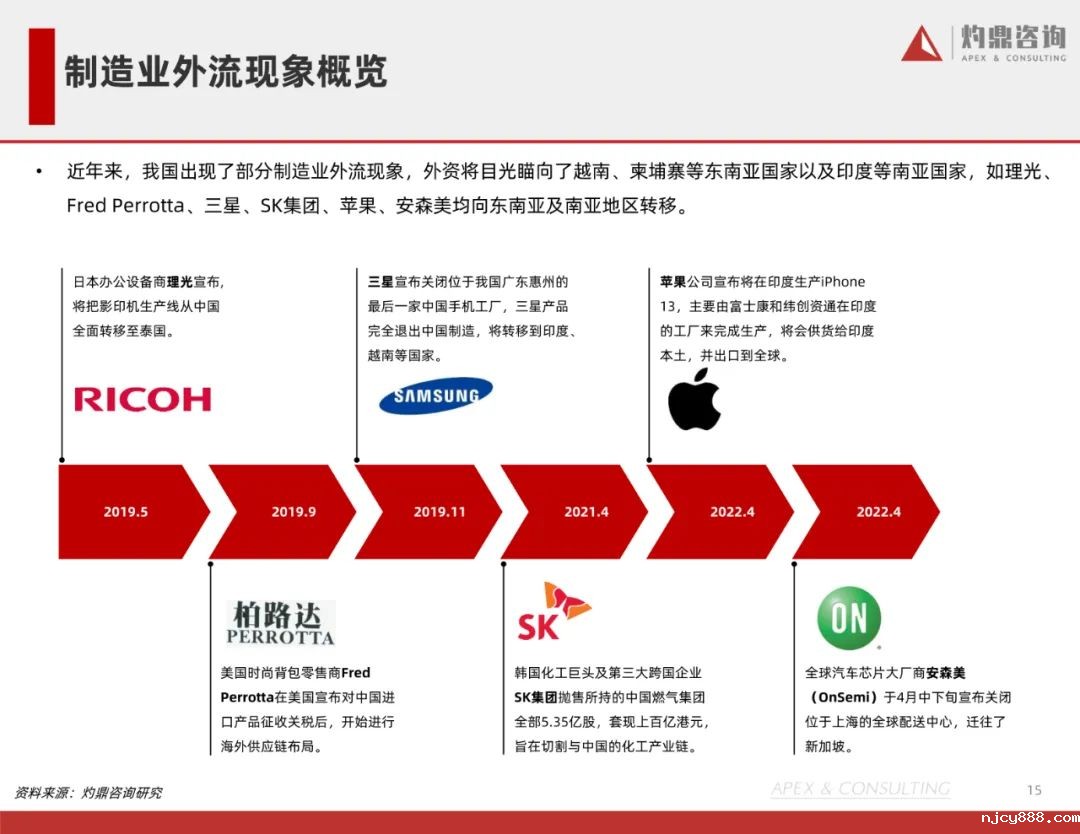 制造业外流现象概览

灼鼎咨询
APEX & CONSULTING

• 近年来，我国出现了部分制造业外流现象，外资将目光瞄向了越南、柬埔寨等东南亚国家以及印度等南亚国家，如理光、Fred Perrotta、三星、SK集团、苹果、安森美均向东南亚及南亚地区转移。

日本办公设备商理光宣布，将把影印机生产线从中国全面转移至泰国。

RICOH

三星宣布关闭位于我国广东惠州的最后一家中国手机工厂，三星产品完全退出中国制造，将转移到印度、越南等国家。

SAMSUNG

苹果公司宣布将在印度生产iPhone 13，主要由富士康和纬创资通在印度的工厂来完成生产，将会供货给印度本土，并出口到全球。

2019.5
2019.9
2019.11
2021.4
2022.4
2022.4

柏路达
PERROTTA

美国时尚背包零售商Fred Perrotta在美国宣布对中国进口产品征收关税后，开始进行海外供应链布局。

SK

韩国化工巨头及第三大跨国企业SK集团抛售所持的中国燃气集团全部5.35亿股，套现上百亿港元，旨在切割与中国的化工产业链。

ON

全球汽车芯片大厂商安森美（OnSemi）于4月中下旬宣布关闭位于上海的全球配送中心，迁往了新加坡。

资料来源：灼鼎咨询研究

APEX & CONSULTING

15

njcy888.com